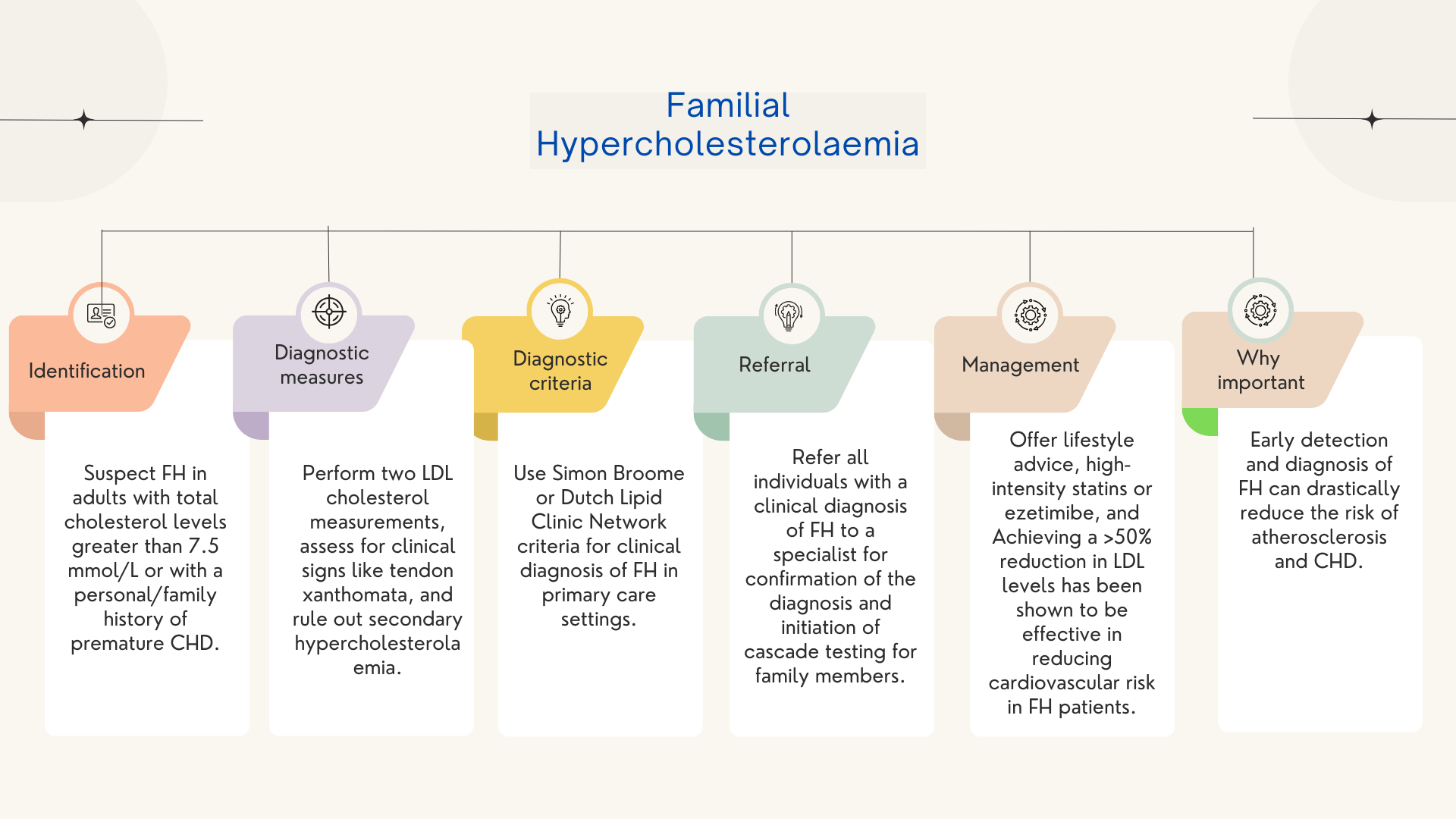 Familial Hypercholesterolaemia

Identification

Suspect FH in adults with total cholesterol levels greater than 7.5 mmol/L or with a personal/family history of premature CHD.

Diagnostic measures

Perform two LDL cholesterol measurements, assess for clinical signs like tendon xanthomata, and rule out secondary hypercholesterolaemia.

Diagnostic criteria

Use Simon Broome or Dutch Lipid Clinic Network criteria for clinical diagnosis of FH in primary care settings.

Referral

Refer all individuals with a clinical diagnosis of FH to a specialist for confirmation of the diagnosis and initiation of cascade testing for family members.

Management

Offer lifestyle advice, high-intensity statins or ezetimibe, and Achieving a >50% reduction in LDL levels has been shown to be effective in reducing cardiovascular risk in FH patients.

Why important

Early detection and diagnosis of FH can drastically reduce the risk of atherosclerosis and CHD.